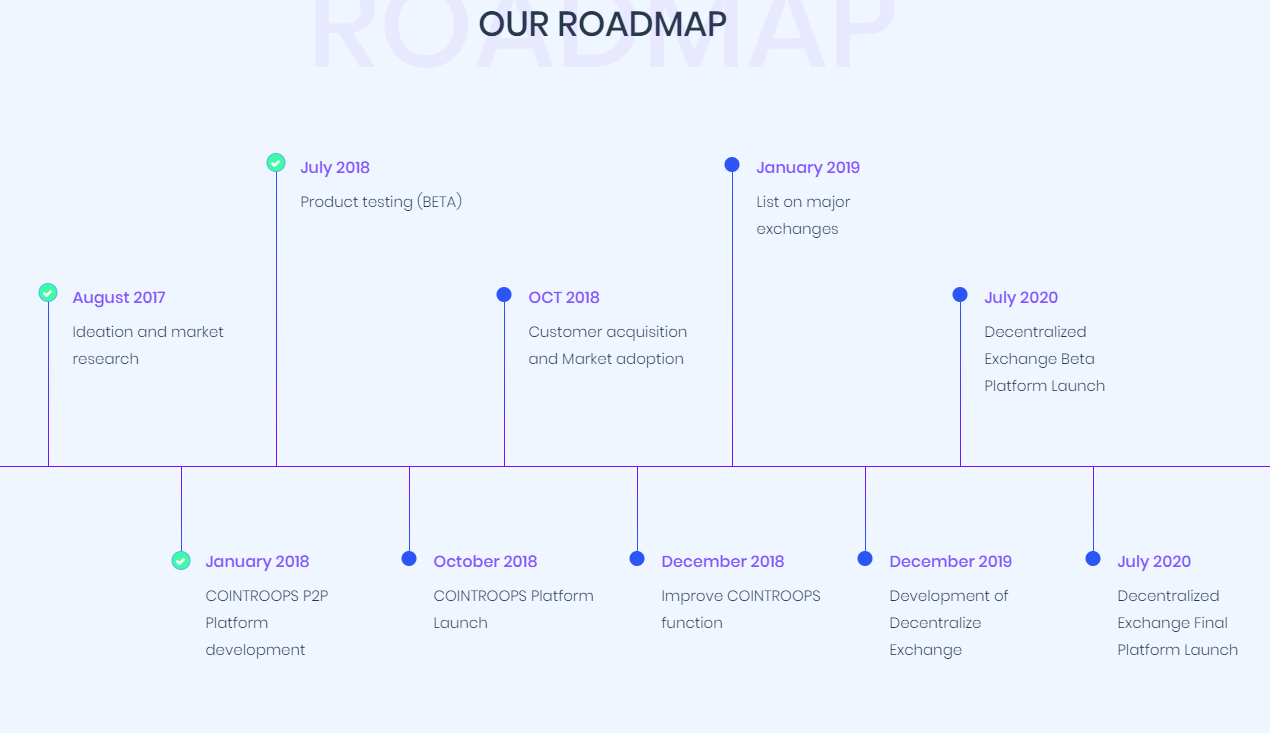 ROADMAP

OUR ROADMAP

August 2017
Ideation and market research

January 2018
COINTROOPS P2P Platform development

July 2018
Product testing (BETA)

October 2018
COINTROOPS Platform Launch

OCT 2018
Customer acquisition and Market adoption

December 2018
Improve COINTROOPS function

January 2019
List on major exchanges

December 2019
Development of Decentralize Exchange

July 2020
Decentralized Exchange Beta Platform Launch

July 2020
Decentralized Exchange Final Platform Launch